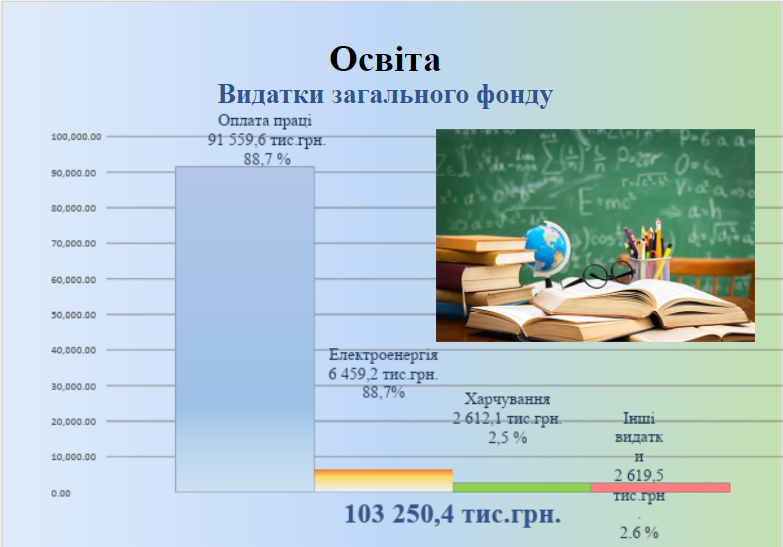 Освіта
Видатки загального фонду

100,000.00
90,000.00
80,000.00
70,000.00
60,000.00
50,000.00
40,000.00
30,000.00
20,000.00
10,000.00
0.00

Оплата праці
91 559,6 тис.грн.
88,7 %

Електроенергія
6 459,2 тис.грн.
88,7%

Харчування
2 612,1 тис.грн.
2,5 %

Інші видатки
2 619,5 тис.грн.
2.6 %

103 250,4 тис.грн.